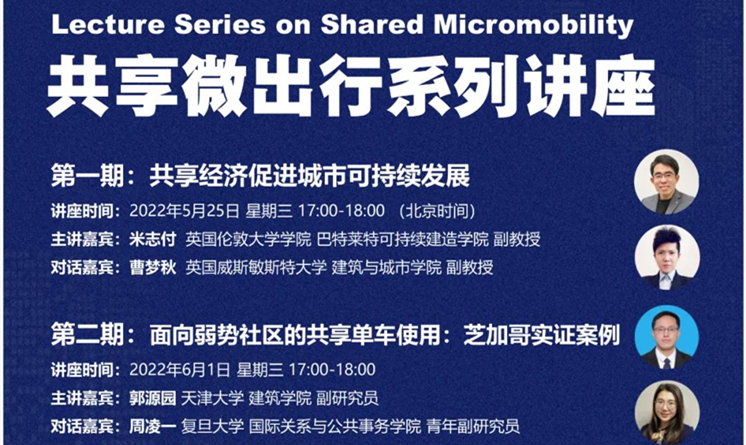 Lecture Series on Shared Micromobility
共享微出行系列讲座

第一期：共享经济促进城市可持续发展
讲座时间：2022年5月25日 星期三 17:00-18:00 （北京时间）
主讲嘉宾：米志付 英国伦敦大学学院 巴特莱特可持续建造学院 副教授
对话嘉宾：曹梦秋 英国威斯敏斯特大学 建筑与城市学院 副教授

第二期：面向弱势社区的共享单车使用：芝加哥实证案例
讲座时间：2022年6月1日 星期三 17:00-18:00
主讲嘉宾：郭源园 天津大学 建筑学院 副研究员
对话嘉宾：周凌一 复旦大学 国际关系与公共事务学院 青年副研究员